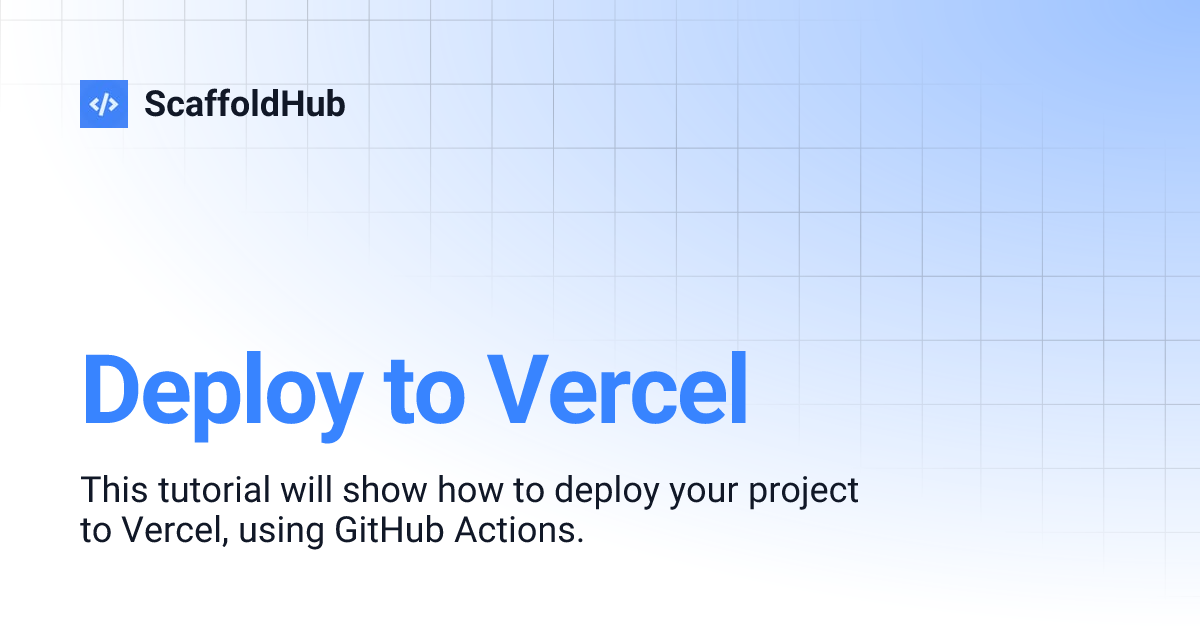 </>

ScaffoldHub

Deploy to Vercel

This tutorial will show how to deploy your project to Vercel, using GitHub Actions.